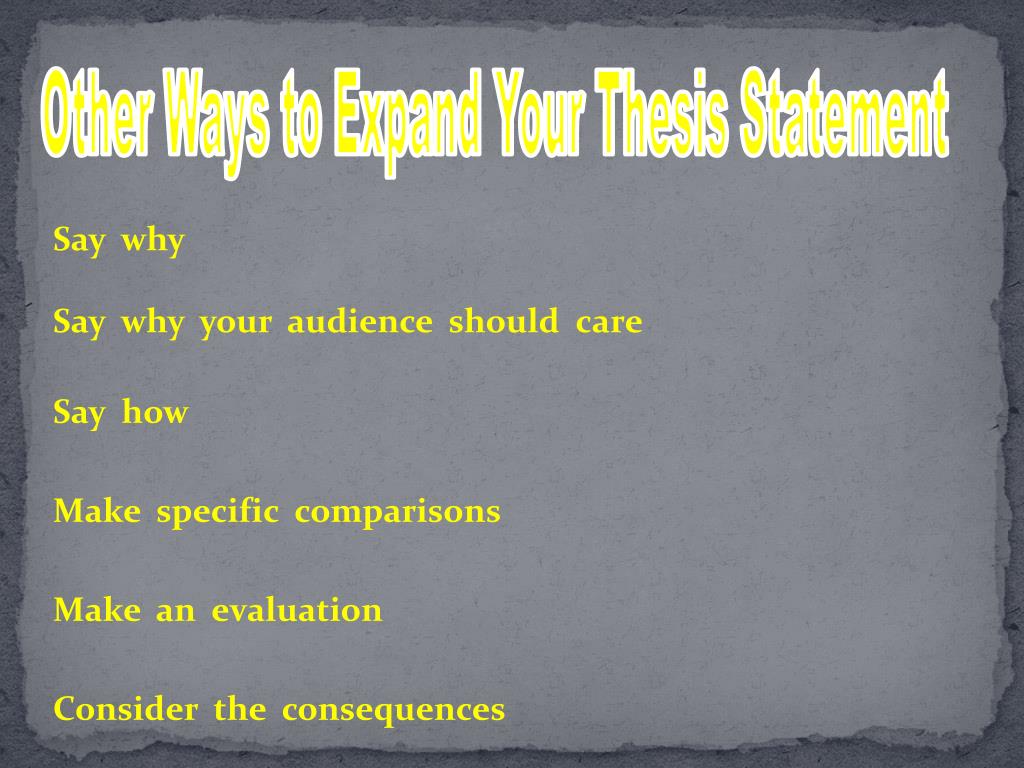 Other Ways to Expand Your Thesis Statement

Say why

Say why your audience should care

Say how

Make specific comparisons

Make an evaluation

Consider the consequences